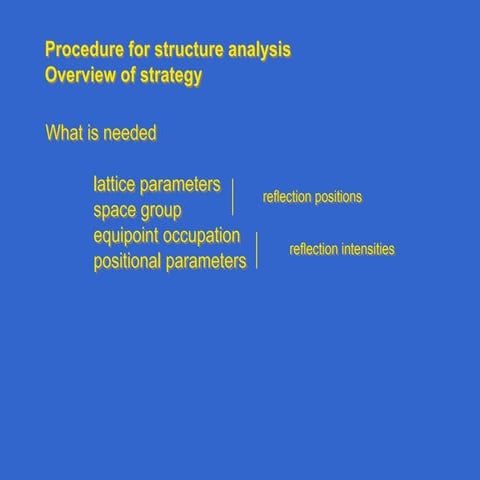 Procedure for structure analysis
Overview of strategy

What is needed

lattice parameters
space group
reflection positions

equipoint occupation
positional parameters
reflection intensities